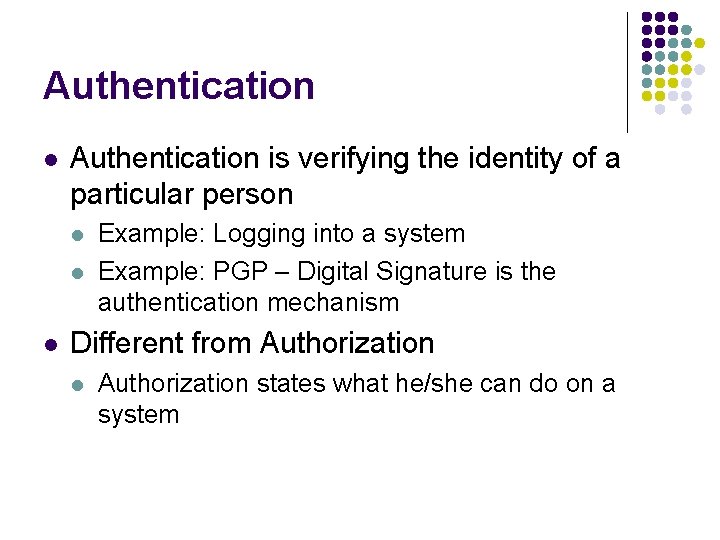 Authentication

- Authentication is verifying the identity of a particular person
  - Example: Logging into a system
  - Example: PGP – Digital Signature is the authentication mechanism
- Different from Authorization
  - Authorization states what he/she can do on a system